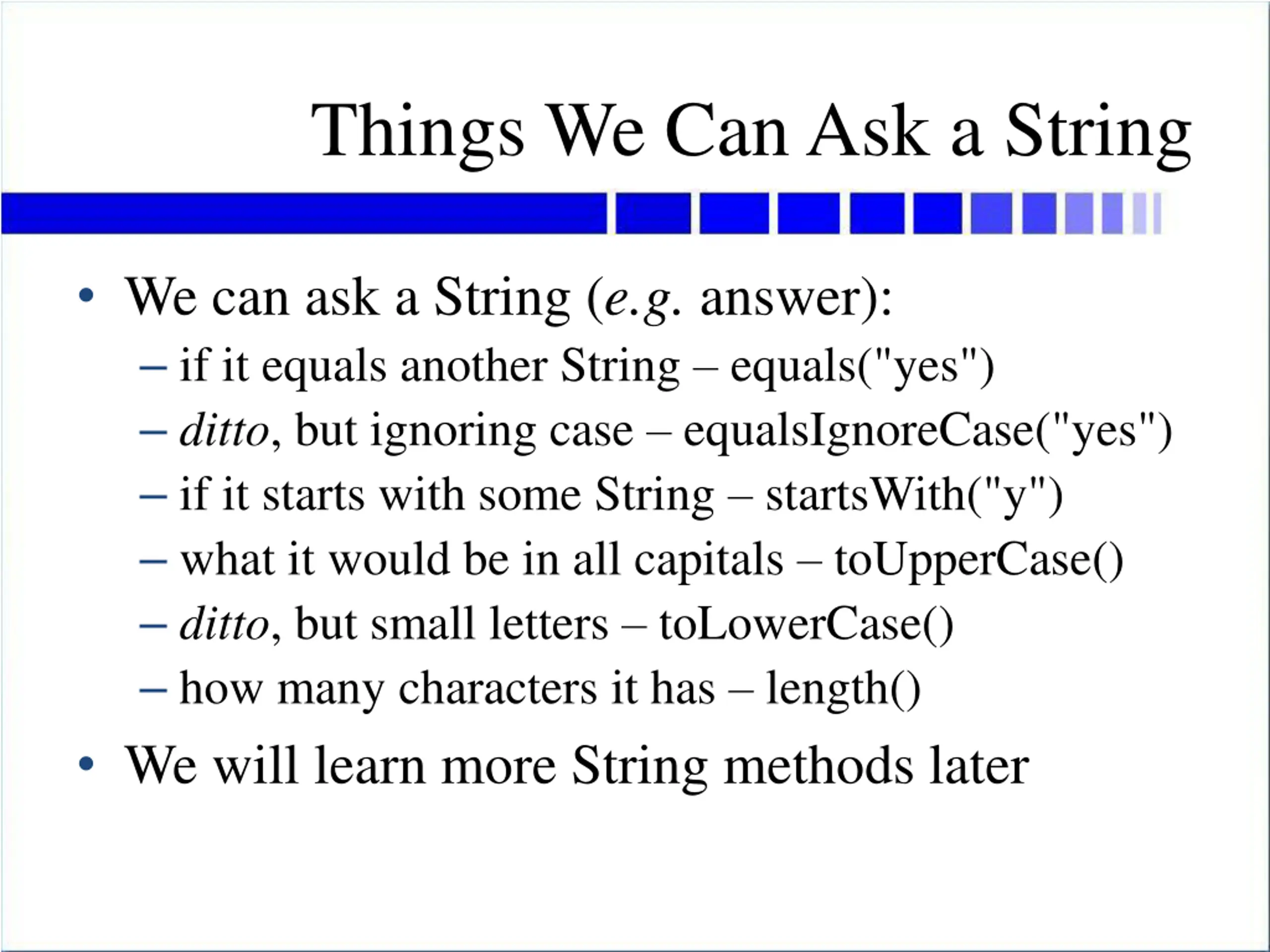 Things We Can Ask a String

• We can ask a String (e.g. answer):
  – if it equals another String – equals("yes")
  – ditto, but ignoring case – equalsIgnoreCase("yes")
  – if it starts with some String – startsWith("y")
  – what it would be in all capitals – toUpperCase()
  – ditto, but small letters – toLowerCase()
  – how many characters it has – length()
• We will learn more String methods later